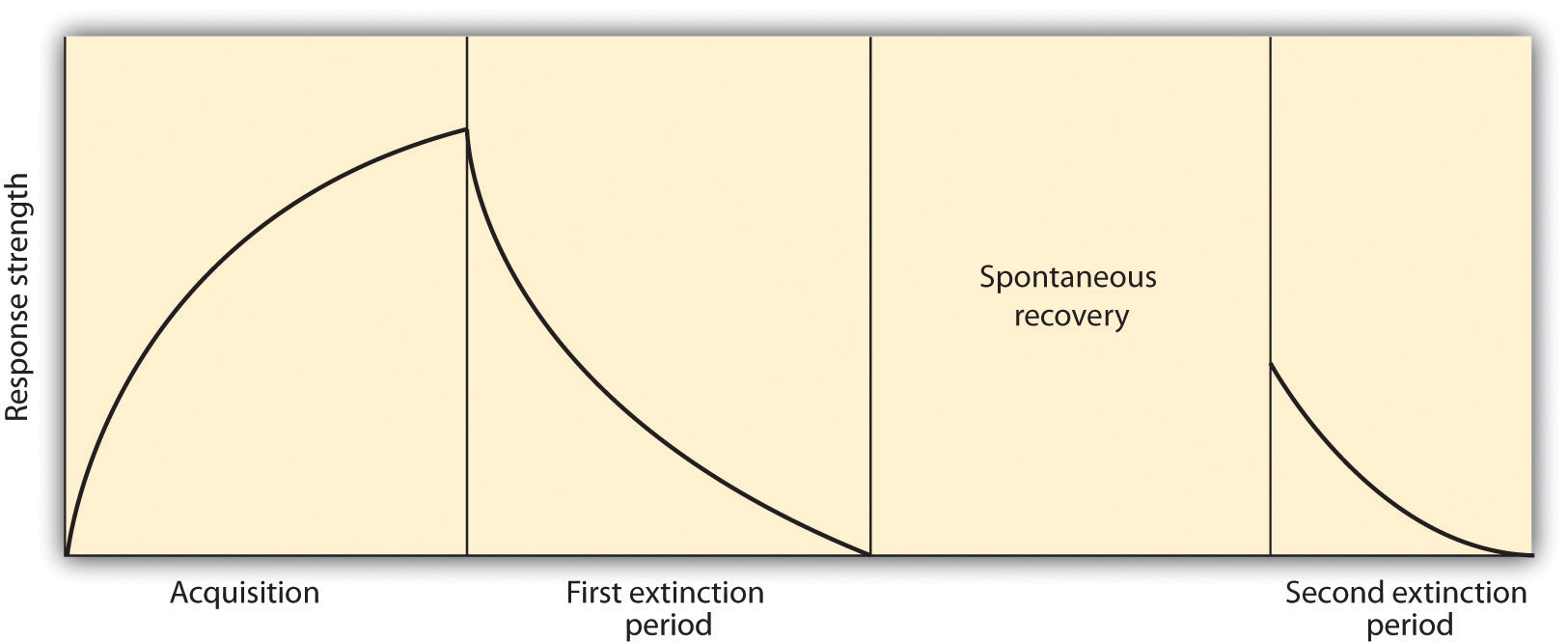 Response strength

Spontaneous recovery

Acquisition

First extinction period

Second extinction period